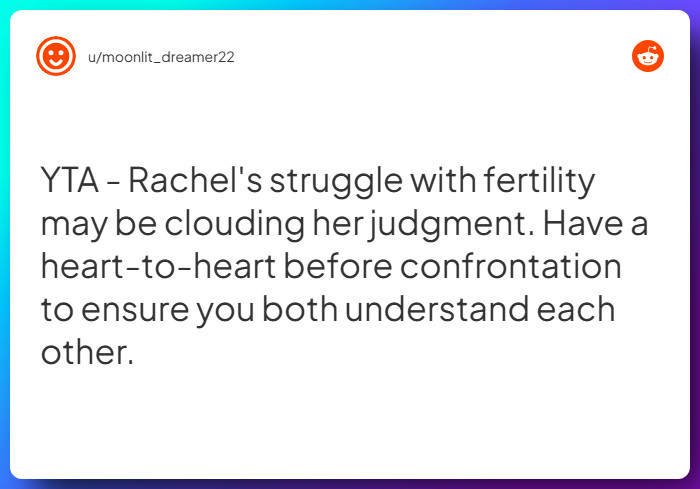 u/moonlit_dreamer22

YTA - Rachel's struggle with fertility may be clouding her judgment. Have a heart-to-heart before confrontation to ensure you both understand each other.